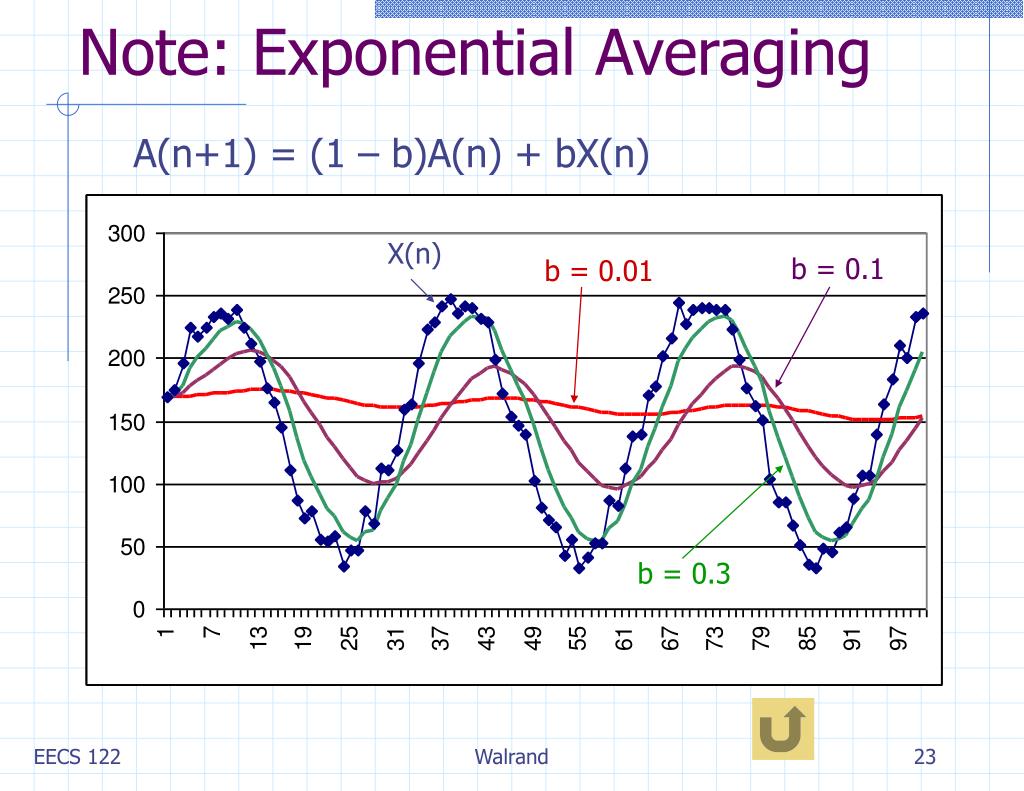 Note: Exponential Averaging

A(n+1) = (1 – b)A(n) + bX(n)

300
250
200
150
100
50
0

X(n)
b = 0.01
b = 0.1
b = 0.3

1 7 13 19 25 31 37 43 49 55 61 67 73 79 85 91 97

EECS 122
Walrand
23